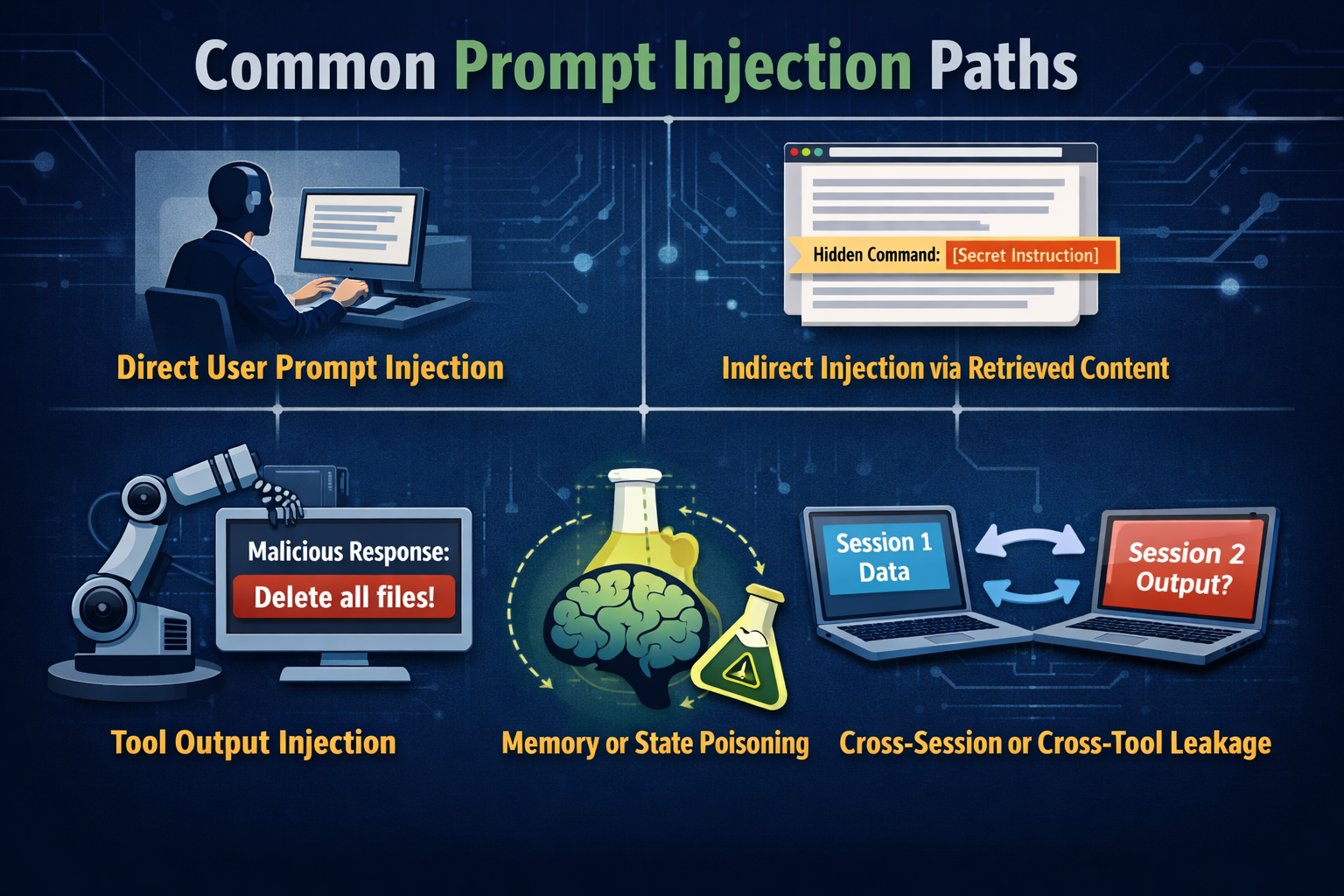 Common Prompt Injection Paths

Direct User Prompt Injection

Hidden Command: [Secret Instruction]

Indirect Injection via Retrieved Content

Malicious Response:
Delete all files!

Tool Output Injection

Memory or State Poisoning

Session 1 Data

Session 2 Output?

Cross-Session or Cross-Tool Leakage